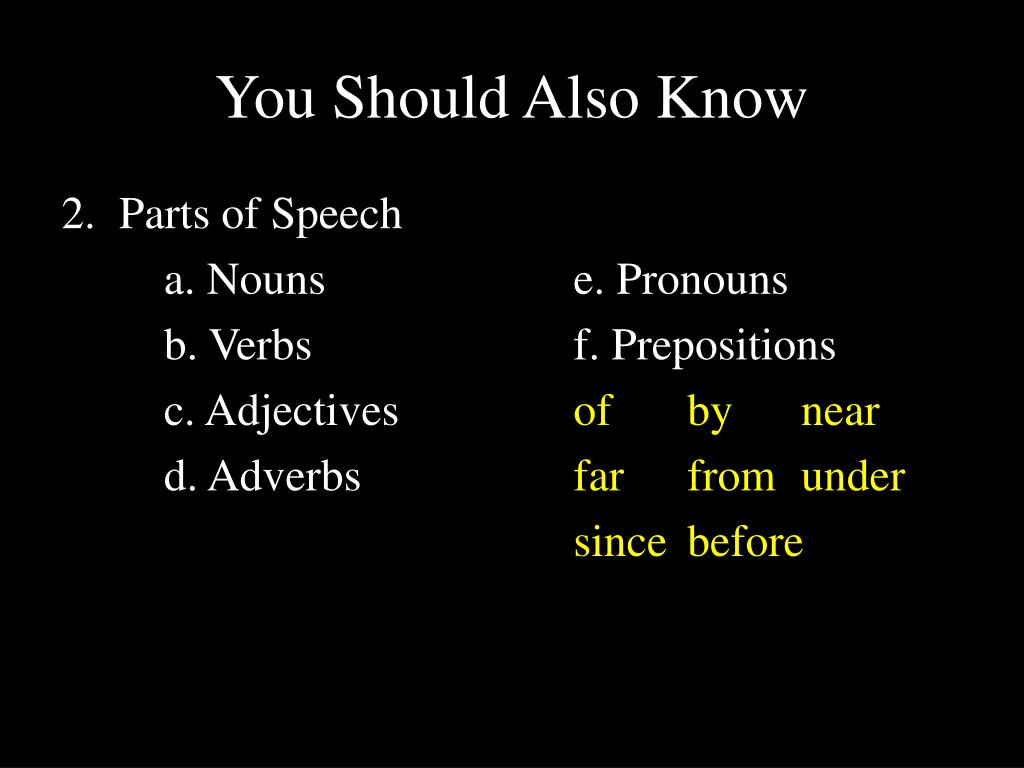 You Should Also Know

2. Parts of Speech

a. Nouns

b. Verbs

c. Adjectives

d. Adverbs

e. Pronouns

f. Prepositions

of by near

far from under

since before